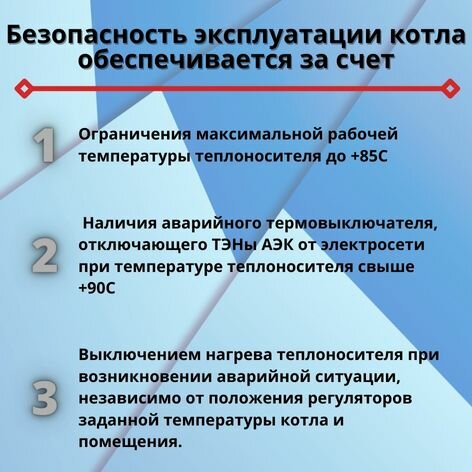 Безопасность эксплуатации котла обеспечивается за счет

1

Ограничения максимальной рабочей температуры теплоносителя до +85С

2

Наличия аварийного термовыключателя, отключающего ТЭНы АЭК от электросети при температуре теплоносителя свыше +90С

3

Выключением нагрева теплоносителя при возникновении аварийной ситуации, независимо от положения регуляторов заданной температуры котла и помещения.